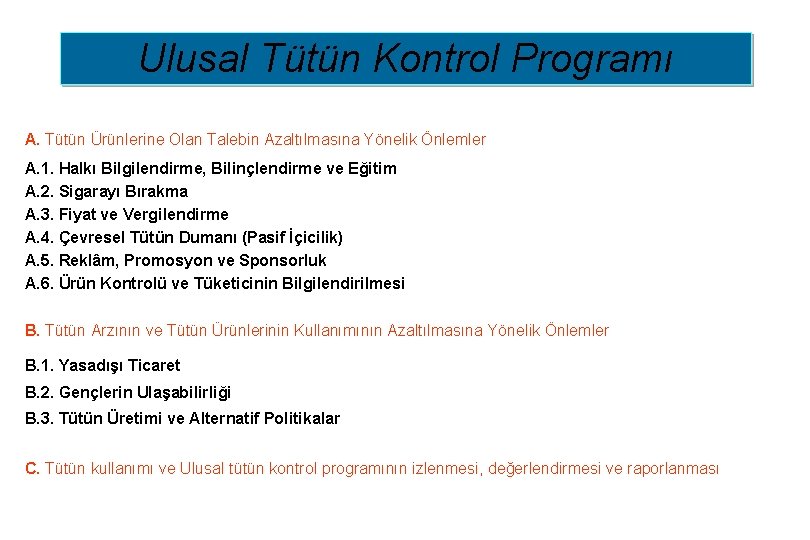 Ulusal Tütün Kontrol Programı

A. Tütün Ürünlerine Olan Talebin Azaltılmasına Yönelik Önlemler

A.1. Halkı Bilgilendirme, Bilinçlendirme ve Eğitim
A.2. Sigarayı Bırakma
A.3. Fiyat ve Vergilendirme
A.4. Çevresel Tütün Dumanı (Pasif İçicilik)
A.5. Reklâm, Promosyon ve Sponsorluk
A.6. Ürün Kontrolü ve Tüketicinin Bilgilendirilmesi

B. Tütün Arzının ve Tütün Ürünlerinin Kullanımının Azaltılmasına Yönelik Önlemler

B.1. Yasadışı Ticaret
B.2. Gençlerin Ulaşabilirliği
B.3. Tütün Üretimi ve Alternatif Politikalar

C. Tütün kullanımı ve Ulusal tütün kontrol programının izlenmesi, değerlendirmesi ve raporlanması